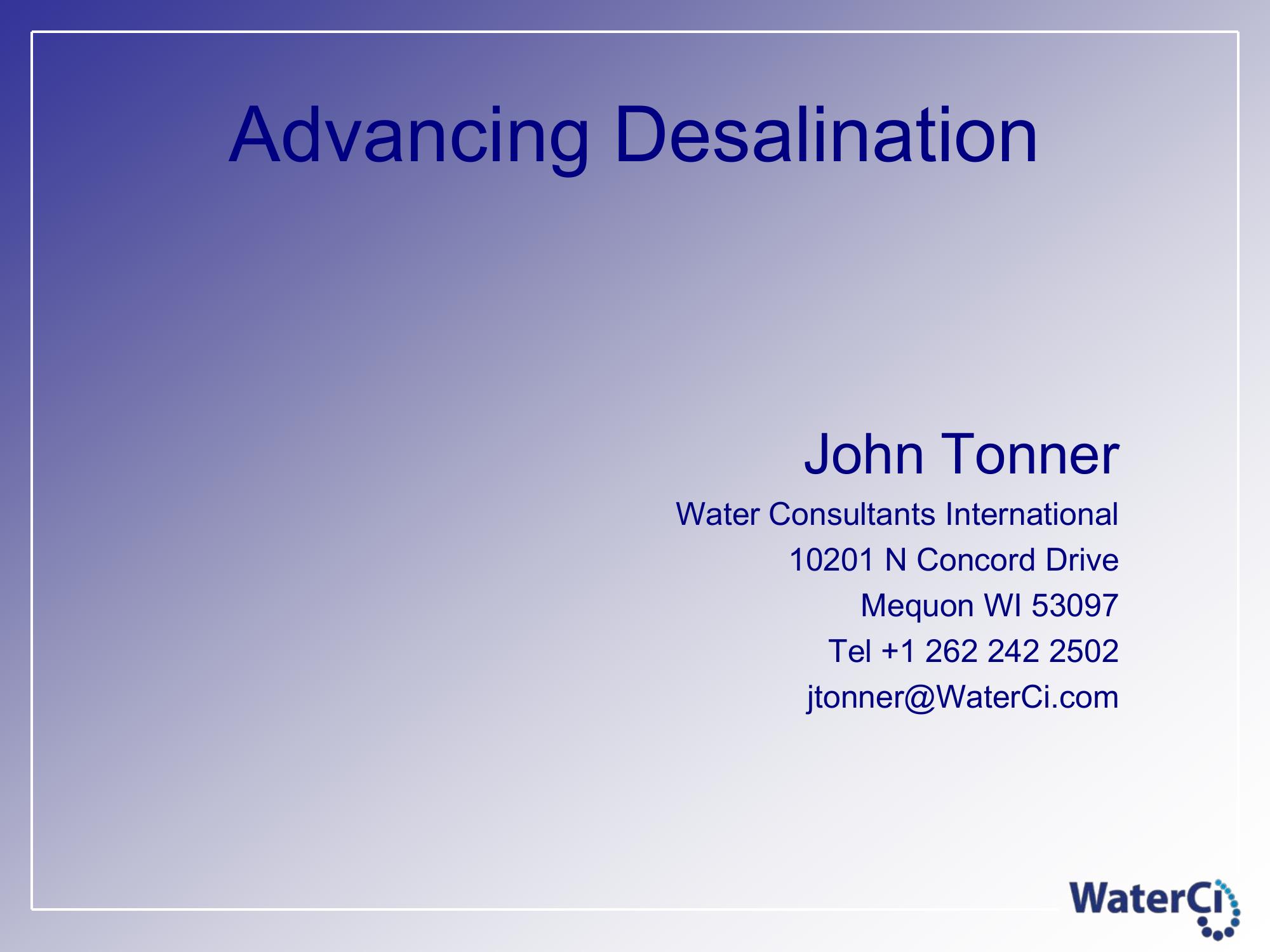 Advancing Desalination

John Tonner

Water Consultants International

10201 N Concord Drive

Mequon WI 53097

Tel +1 262 242 2502

jtonner@WaterCi.com

WaterCi